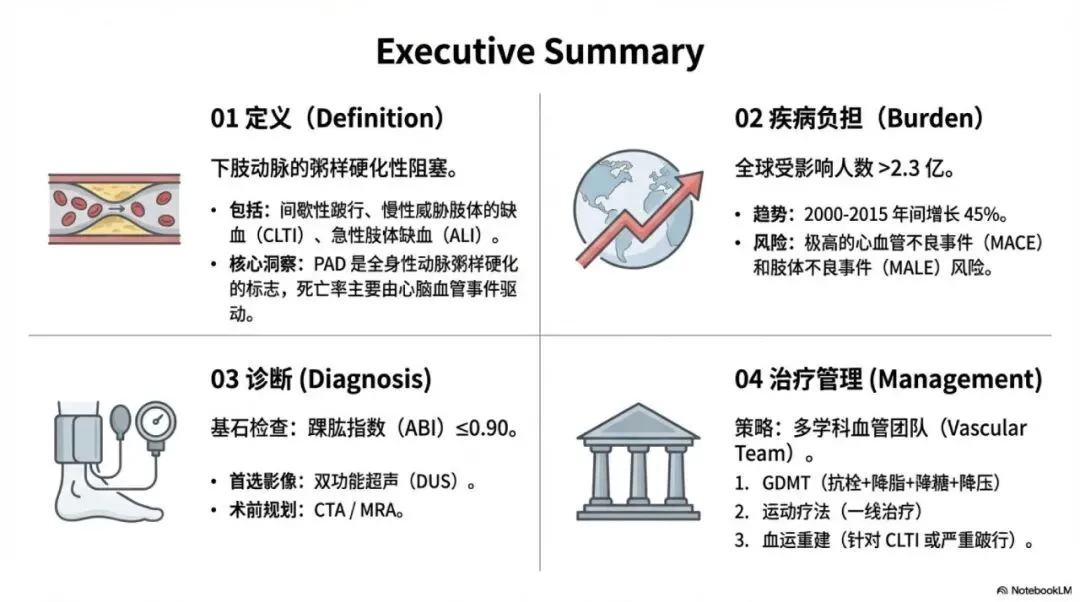 Executive Summary

01 定义（Definition）

下肢动脉的粥样硬化性阻塞。

• 包括：间歇性跛行、慢性威胁肢体的缺血（CLTI）、急性肢体缺血（ALI）。
• 核心洞察：PAD 是全身性动脉粥样硬化的标志，死亡率主要由心脑血管事件驱动。

02 疾病负担（Burden）

全球受影响人数 >2.3 亿。

• 趋势：2000-2015 年间增长 45%。
• 风险：极高的心血管不良事件（MACE）和肢体不良事件（MALE）风险。

03 诊断 (Diagnosis)

基石检查：踝肱指数（ABI）≤0.90。

• 首选影像：双功能超声（DUS）。
• 术前规划：CTA / MRA。

04 治疗管理 (Management)

策略：多学科血管团队（Vascular Team）。

1. GDMT（抗栓+降脂+降糖+降压）
2. 运动疗法（一线治疗）
3. 血运重建（针对 CLTI 或严重跛行）。

NotebookLM